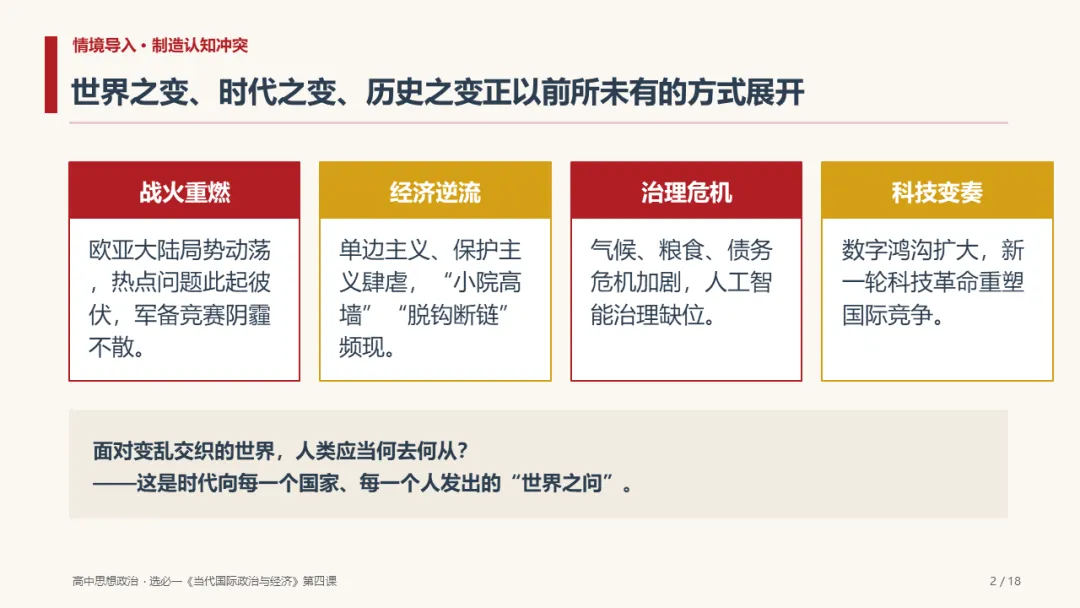 情境导入 · 制造认知冲突

世界之变、时代之变、历史之变正以前所未有的方式展开

战火重燃

欧亚大陆局势动荡，热点问题此起彼伏，军备竞赛阴霾不散。

经济逆流

单边主义、保护主义肆虐，“小院高墙”“脱钩断链”频现。

治理危机

气候、粮食、债务危机加剧，人工智能治理缺位。

科技变奏

数字鸿沟扩大，新一轮科技革命重塑国际竞争。

面对变乱交织的世界，人类应当何去何从？
——这是时代向每一个国家、每一个人发出的“世界之问”。

高中思想政治 · 选必一《当代国际政治与经济》第四课

2 / 18